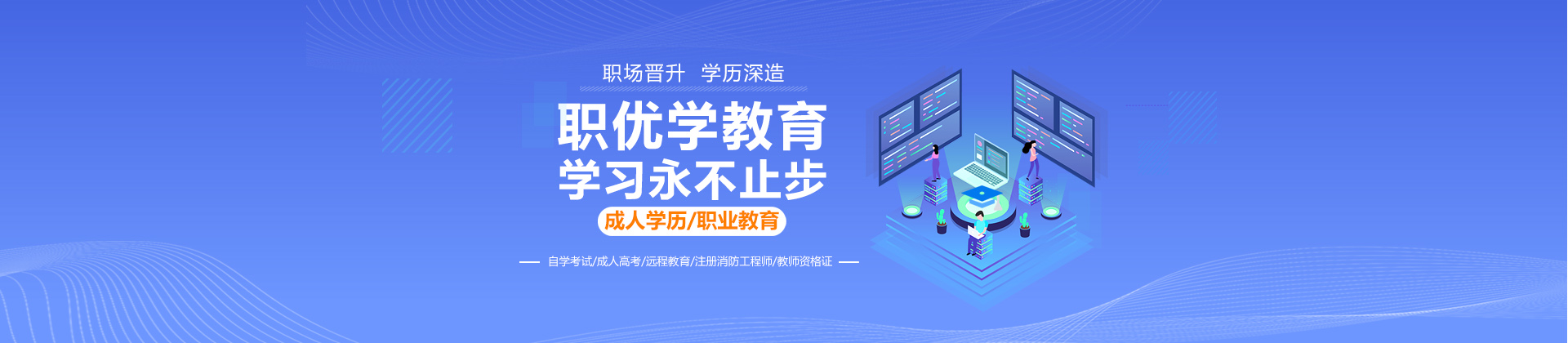 职场晋升 学历深造

职优学教育
学习永不止步

成人学历/职业教育

自学考试/成人高考/远程教育/注册消防工程师/教师资格证